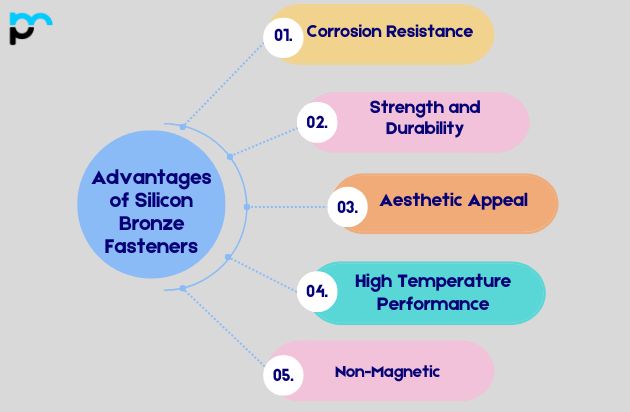 Advantages of Silicon Bronze Fasteners

01. Corrosion Resistance

02. Strength and Durability

03. Aesthetic Appeal

04. High Temperature Performance

05. Non-Magnetic